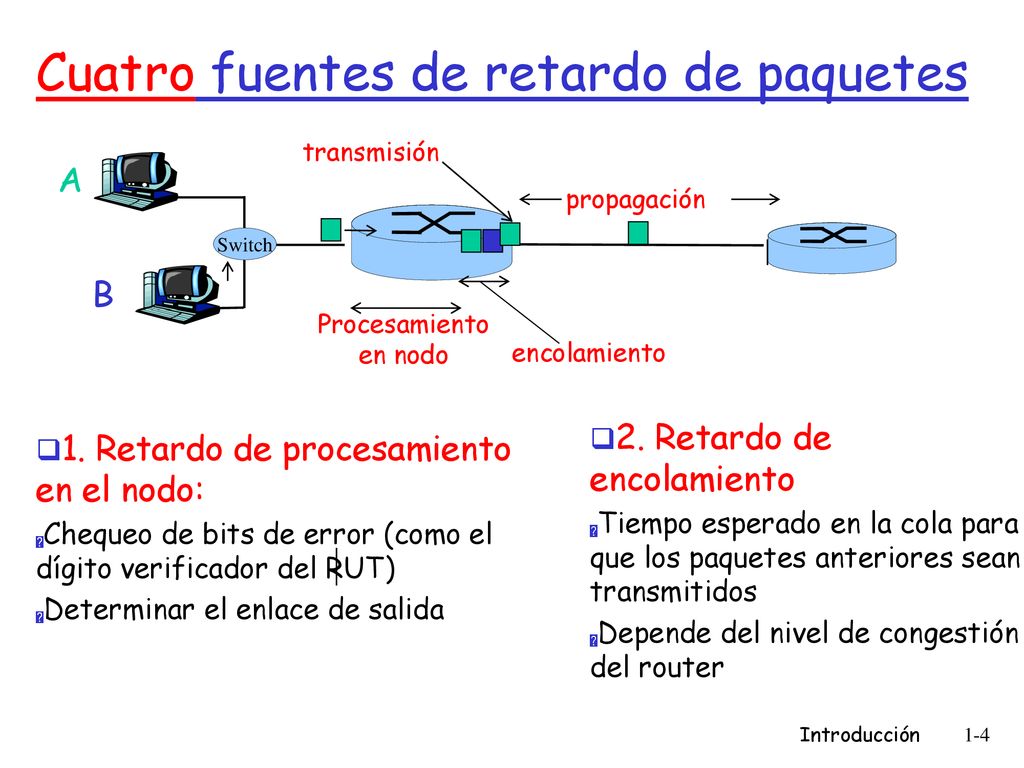 Cuatro fuentes de retardo de paquetes

transmisión

A

propagación

Switch

B

Procesamiento en nodo

encolamiento

1. Retardo de procesamiento en el nodo:

Chequeo de bits de error (como el dígito verificador del RUT)

Determinar el enlace de salida

2. Retardo de encolamiento

Tiempo esperado en la cola para que los paquetes anteriores sean transmitidos

Depende del nivel de congestión del router

Introducción 1-4